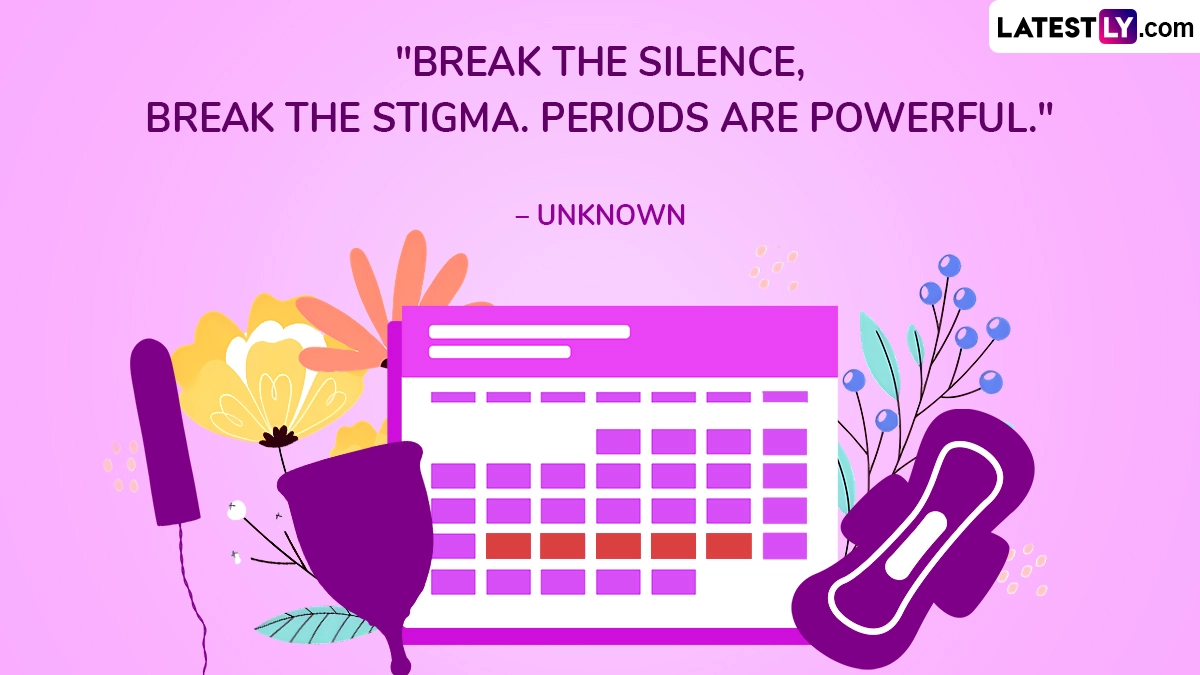 LATESTLY.com

"BREAK THE SILENCE, BREAK THE STIGMA. PERIODS ARE POWERFUL."

– UNKNOWN